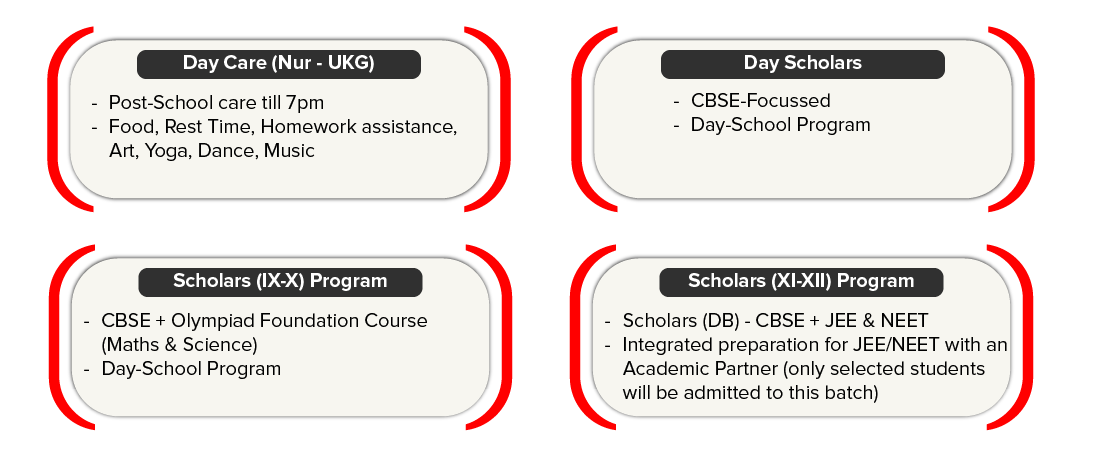 Day Care (Nur - UKG)

- Post-School care till 7pm
- Food, Rest Time, Homework assistance, Art, Yoga, Dance, Music

Day Scholars

- CBSE-Focussed
- Day-School Program

Scholars (IX-X) Program

- CBSE + Olympiad Foundation Course (Maths & Science)
- Day-School Program

Scholars (XI-XII) Program

- Scholars (DB) - CBSE + JEE & NEET
- Integrated preparation for JEE/NEET with an Academic Partner (only selected students will be admitted to this batch)